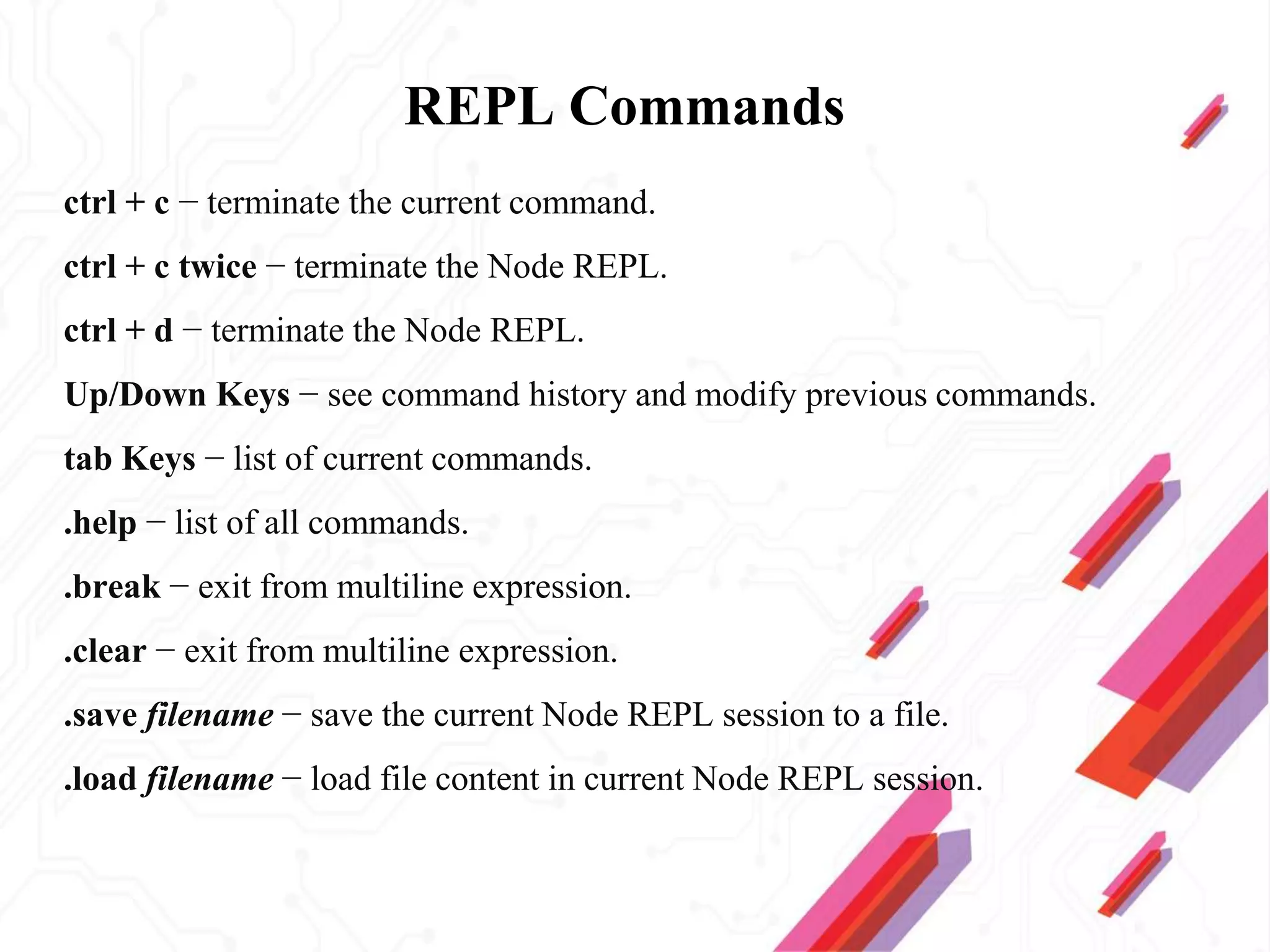 REPL Commands

ctrl + c − terminate the current command.

ctrl + c twice − terminate the Node REPL.

ctrl + d − terminate the Node REPL.

Up/Down Keys − see command history and modify previous commands.

tab Keys − list of current commands.

.help − list of all commands.

.break − exit from multiline expression.

.clear − exit from multiline expression.

.save filename − save the current Node REPL session to a file.

.load filename − load file content in current Node REPL session.